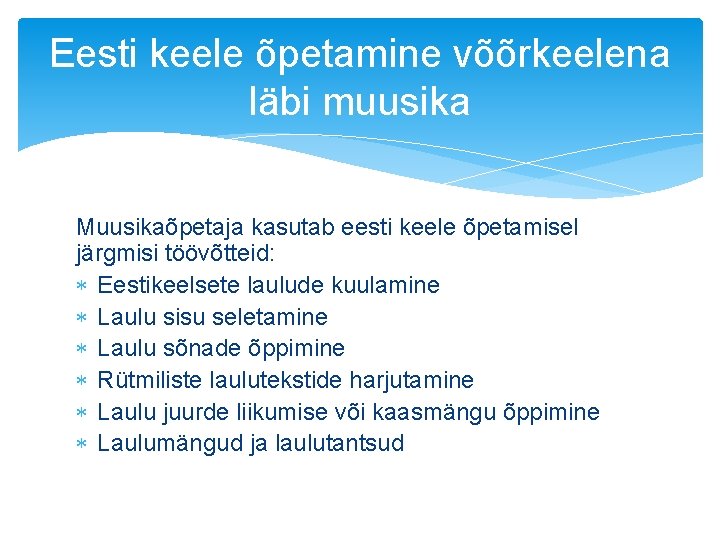 Eesti keele õpetamine võõrkeelena läbi muusika

Muusikaõpetaja kasutab eesti keele õpetamisel järgmisi töövõtteid:
* Eestikeelsete laulude kuulamine
* Laulu sisu seletamine
* Laulu sõnade õppimine
* Rütmiliste laulutekstide harjutamine
* Laulu juurde liikumise või kaasmängu õppimine
* Laulumängud ja laulutantsud